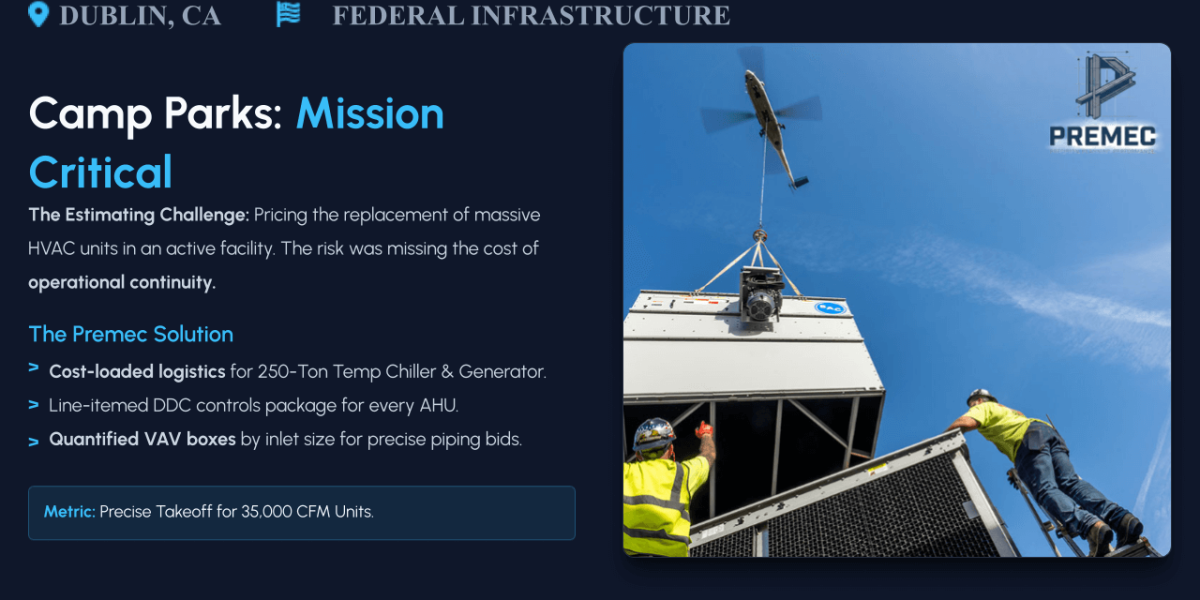 DUBLIN, CA FEDERAL INFRASTRUCTURE

Camp Parks: Mission Critical

The Estimating Challenge: Pricing the replacement of massive HVAC units in an active facility. The risk was missing the cost of operational continuity.

The Premec Solution

> Cost-loaded logistics for 250-Ton Temp Chiller & Generator.

> Line-itemed DDC controls package for every AHU.

> Quantified VAV boxes by inlet size for precise piping bids.

Metric: Precise Takeoff for 35,000 CFM Units.

PREMEC